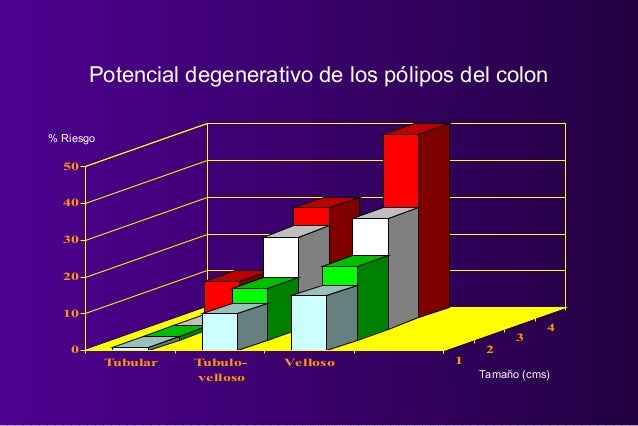 Potencial degenerativo de los pólipos del colon

% Riesgo

50
40
30
20
10
0

Tubular
Tubulo-velloso
Velloso

1
2
3
4

Tamaño (cms)